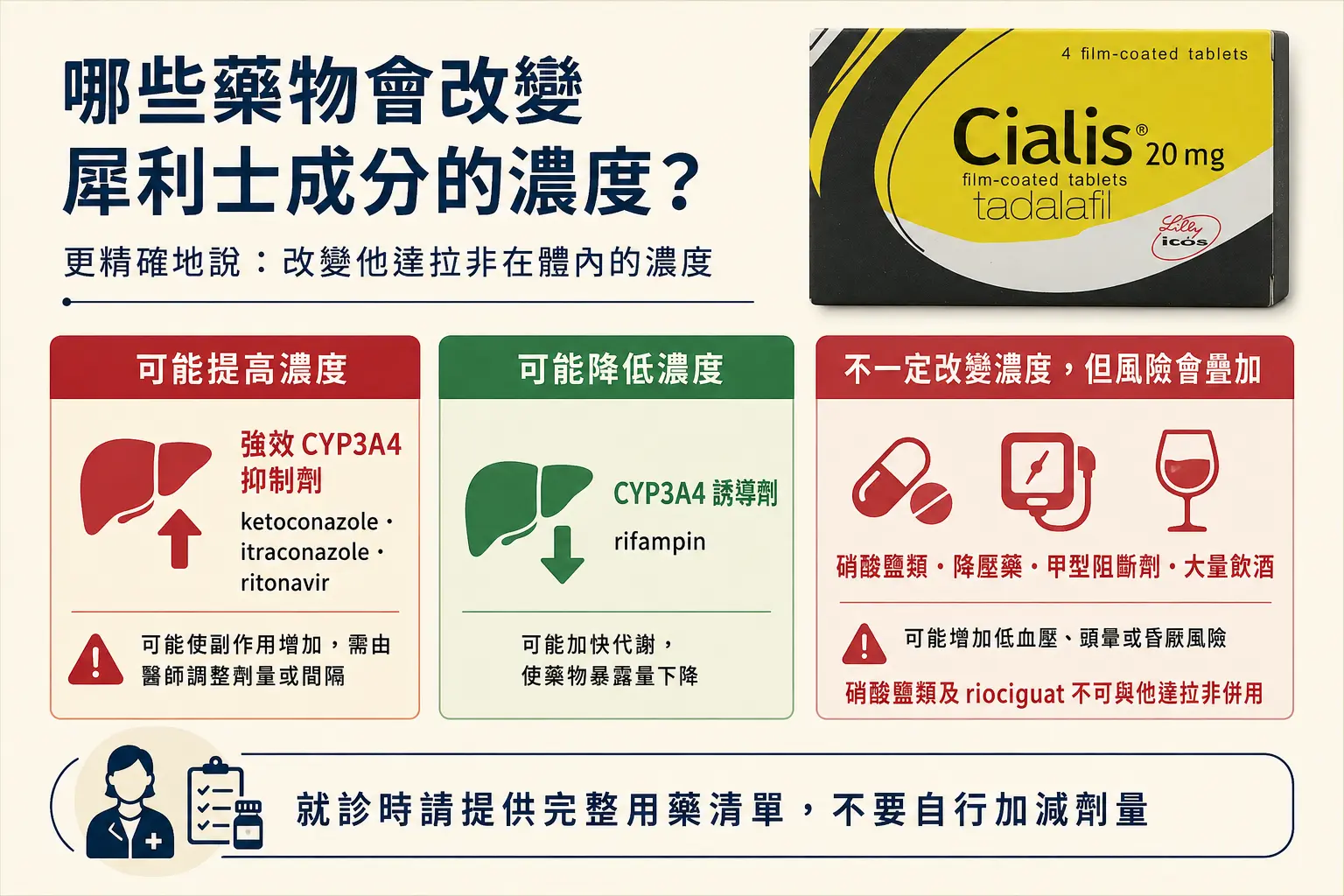 哪些藥物會改變犀利士成分的濃度？

更精確地說：改變他達拉非在體內的濃度

4 film-coated tablets

Cialis® 20 mg

film-coated tablets

tadalafil

Lilly icos

可能提高濃度

強效 CYP3A4 抑制劑

ketoconazole、itraconazole、ritonavir

可能使副作用增加，需由醫師調整劑量或間隔

可能降低濃度

CYP3A4 誘導劑

rifampin

可能加快代謝，使藥物暴露量下降

不一定改變濃度，但風險會疊加

硝酸鹽類・降壓藥・甲型阻斷劑・大量飲酒

可能增加低血壓、頭暈或昏厥風險

硝酸鹽類及 riociguat 不可與他達拉非併用

就診時請提供完整用藥清單，不要自行加減劑量